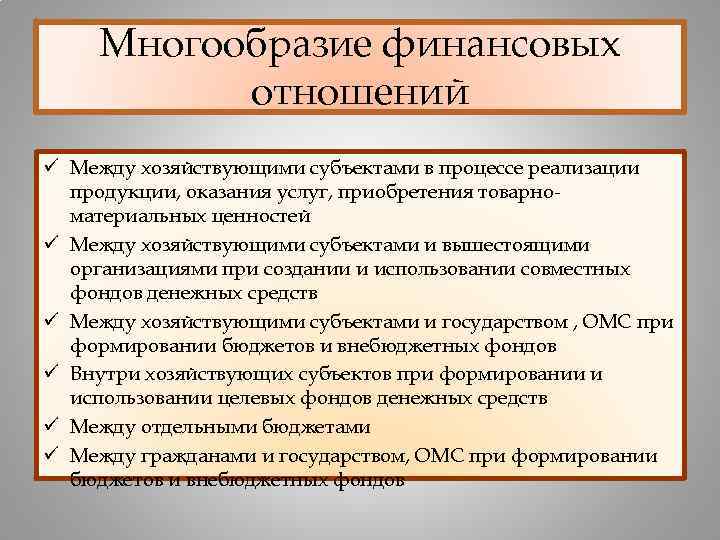 Многообразие финансовых отношений

✓ Между хозяйствующими субъектами в процессе реализации продукции, оказания услуг, приобретения товарно-материальных ценностей
✓ Между хозяйствующими субъектами и вышестоящими организациями при создании и использовании совместных фондов денежных средств
✓ Между хозяйствующими субъектами и государством , ОМС при формировании бюджетов и внебюджетных фондов
✓ Внутри хозяйствующих субъектов при формировании и использовании целевых фондов денежных средств
✓ Между отдельными бюджетами
✓ Между гражданами и государством, ОМС при формировании бюджетов и внебюджетных фондов